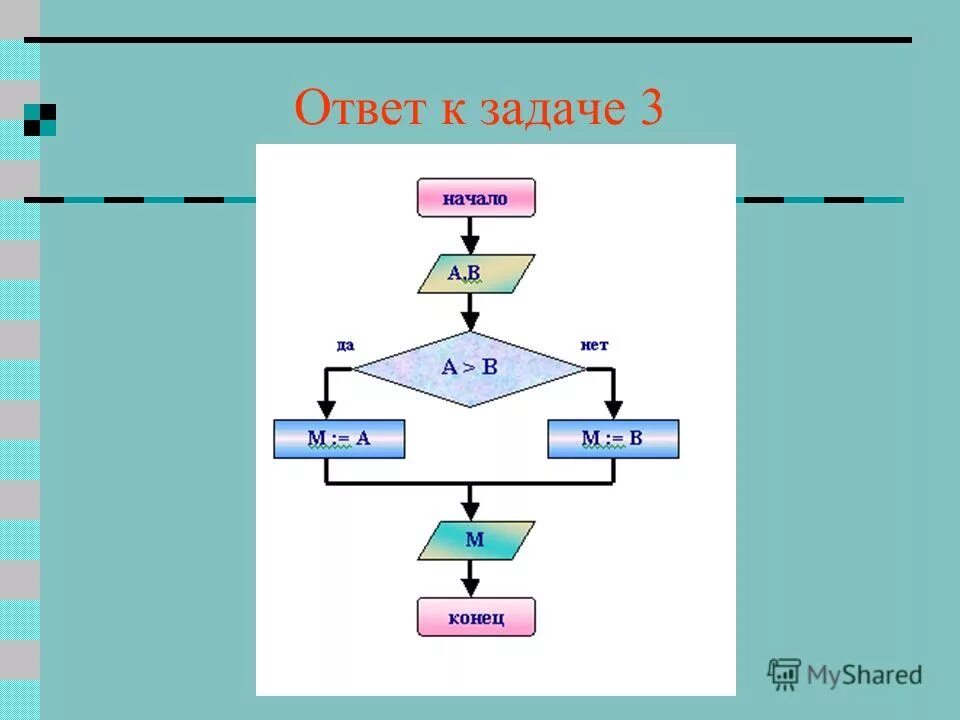 Ответ к задаче 3

начало

A,B

да

A > B

нет

M := A

M := B

M

конец

MyShared